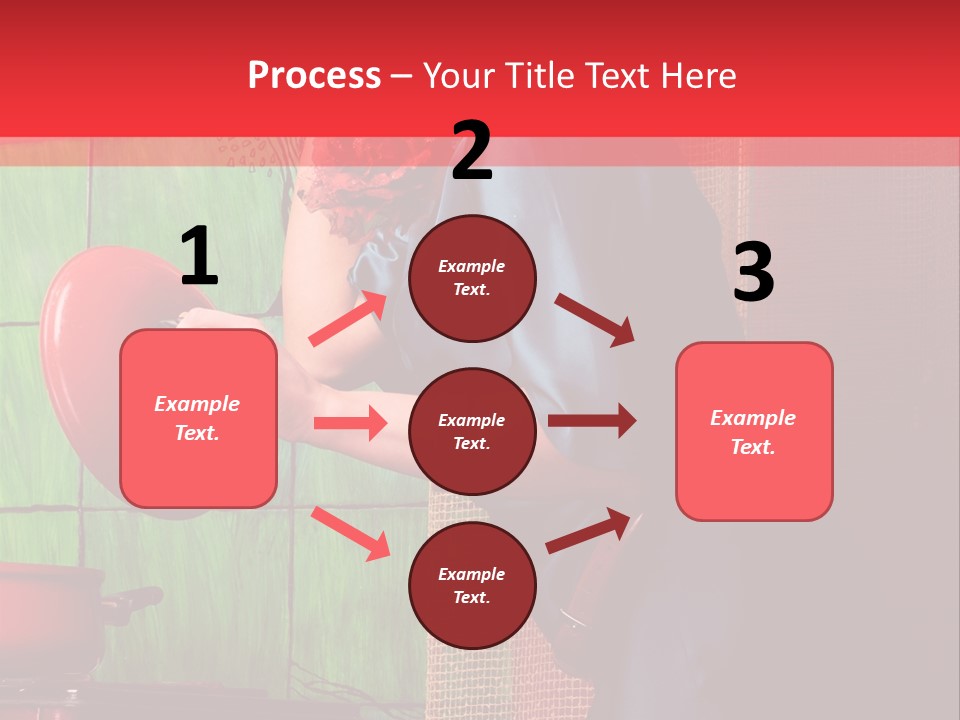 Process – Your Title Text Here

1

Example Text.

2

Example Text.

Example Text.

Example Text.

3

Example Text.